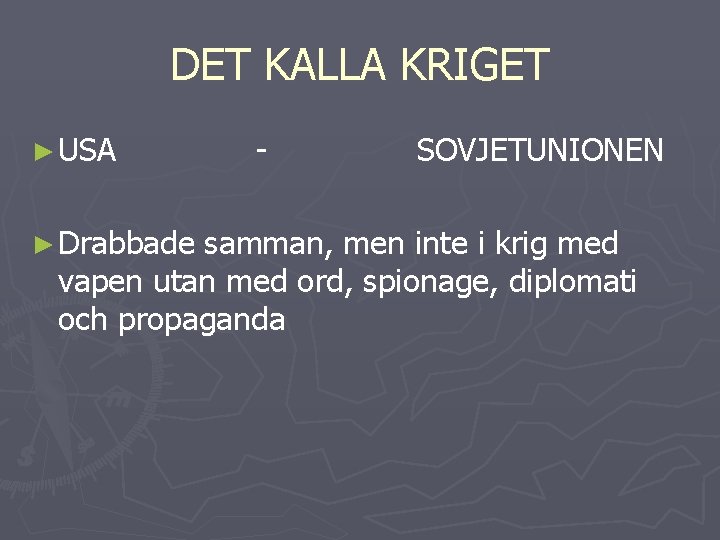 DET KALLA KRIGET

► USA - SOVJETUNIONEN

► Drabbade samman, men inte i krig med vapen utan med ord, spionage, diplomati och propaganda